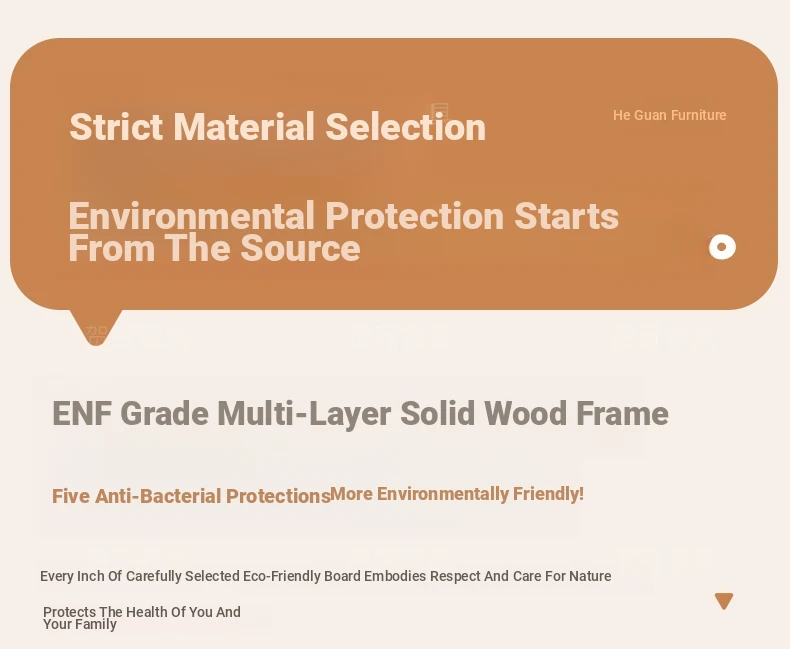 Strict Material Selection

He Guan Furniture

Environmental Protection Starts From The Source

ENF Grade Multi-Layer Solid Wood Frame

Five Anti-Bacterial Protections More Environmentally Friendly!

Every Inch Of Carefully Selected Eco-Friendly Board Embodies Respect And Care For Nature

Protects The Health Of You And Your Family